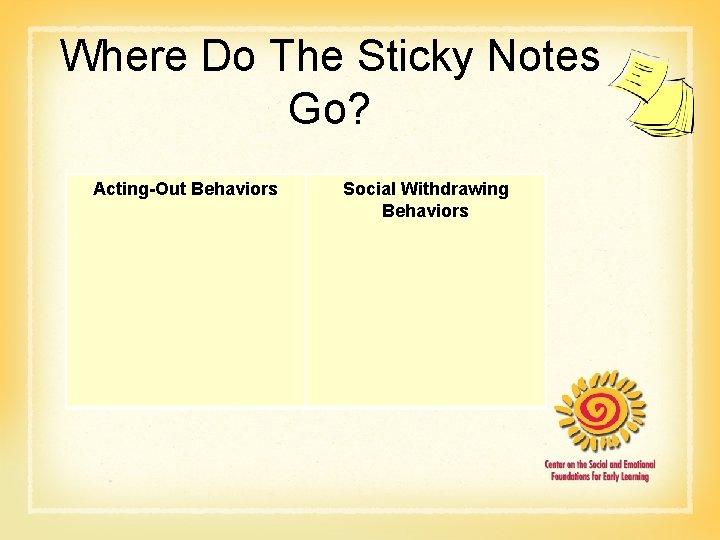 Where Do The Sticky Notes Go?

| Acting-Out Behaviors | Social Withdrawing Behaviors |
|---|---|
| | |

Center on the Social and Emotional Foundations for Early Learning